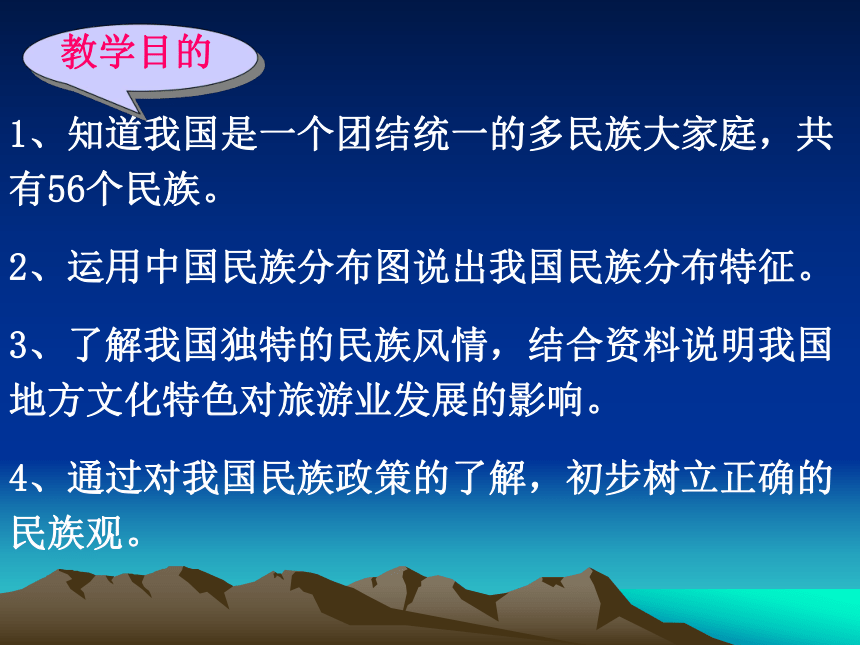 教学目的

1、知道我国是一个团结统一的多民族大家庭，共有56个民族。

2、运用中国民族分布图说出我国民族分布特征。

3、了解我国独特的民族风情，结合资料说明我国地方文化特色对旅游业发展的影响。

4、通过对我国民族政策的了解，初步树立正确的民族观。